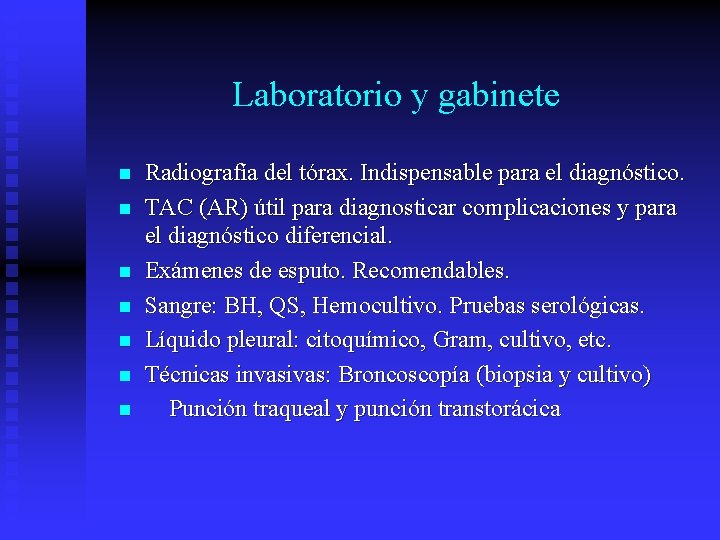 Laboratorio y gabinete

- Radiografía del tórax. Indispensable para el diagnóstico.
- TAC (AR) útil para diagnosticar complicaciones y para el diagnóstico diferencial.
- Exámenes de esputo. Recomendables.
- Sangre: BH, QS, Hemocultivo. Pruebas serológicas.
- Líquido pleural: citoquímico, Gram, cultivo, etc.
- Técnicas invasivas: Broncoscopía (biopsia y cultivo)
- Punción traqueal y punción transtorácica